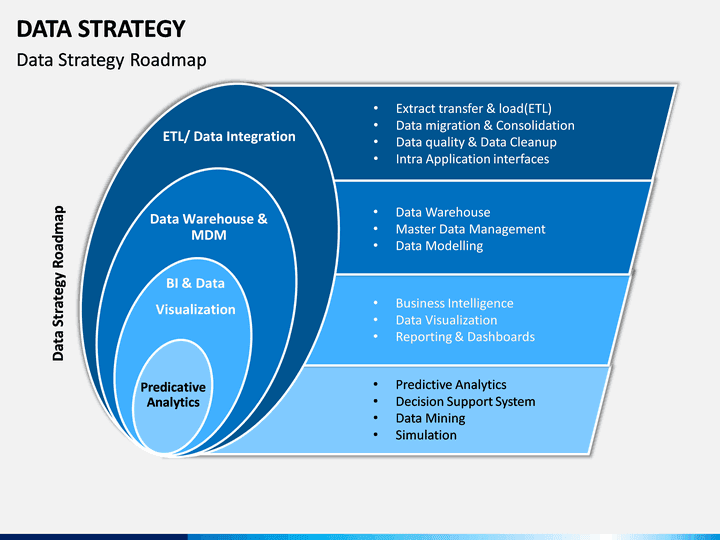 DATA STRATEGY

Data Strategy Roadmap

Data Strategy Roadmap

ETL/ Data Integration

- Extract transfer & load(ETL)
- Data migration & Consolidation
- Data quality & Data Cleanup
- Intra Application interfaces

Data Warehouse & MDM

- Data Warehouse
- Master Data Management
- Data Modelling

BI & Data Visualization

- Business Intelligence
- Data Visualization
- Reporting & Dashboards

Predicative Analytics

- Predictive Analytics
- Decision Support System
- Data Mining
- Simulation